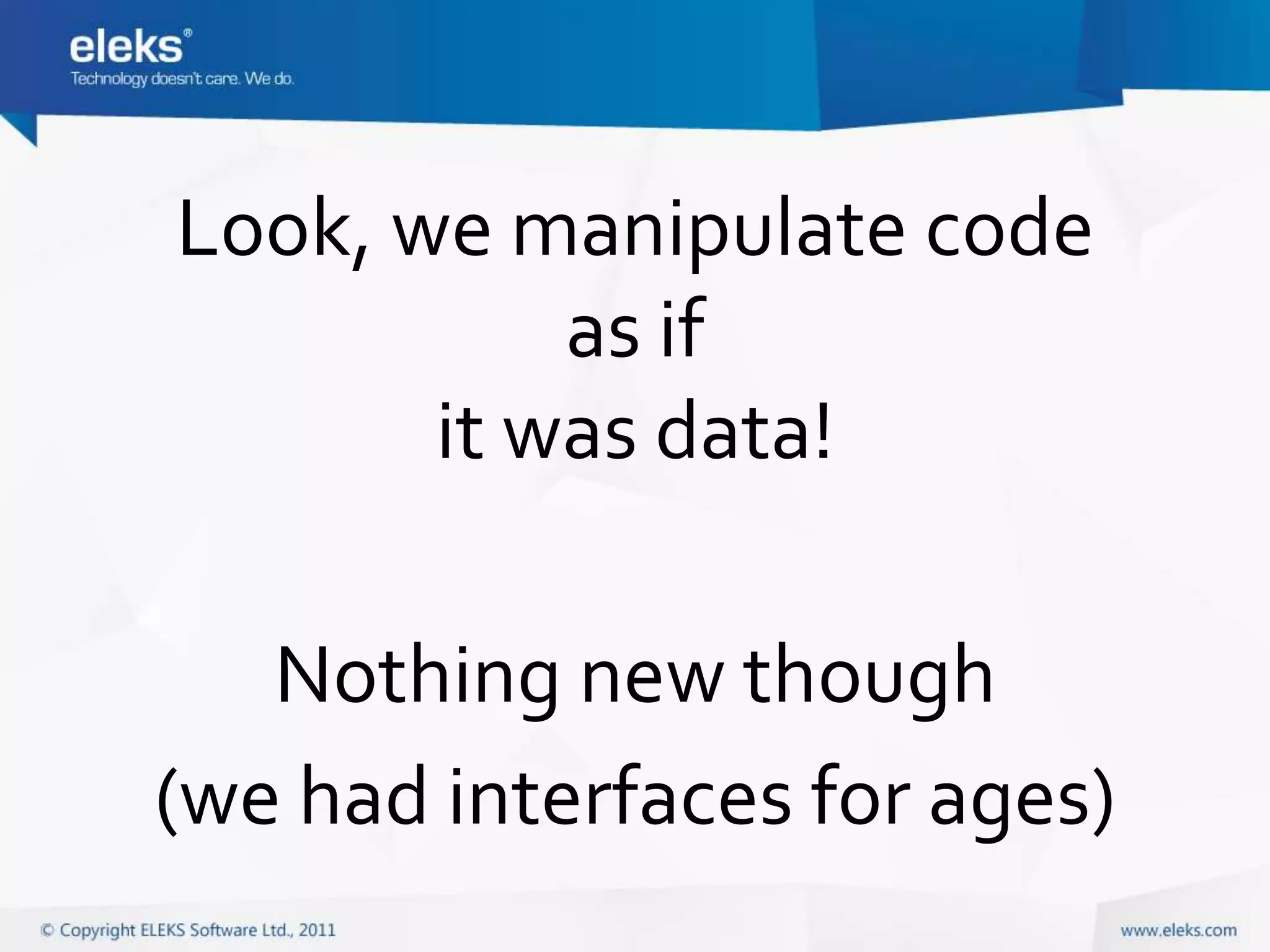 eleks®
Technology doesn't care. We do.

Look, we manipulate code
as if
it was data!

Nothing new though
(we had interfaces for ages)

© Copyright ELEKS Software Ltd., 2011

www.eleks.com